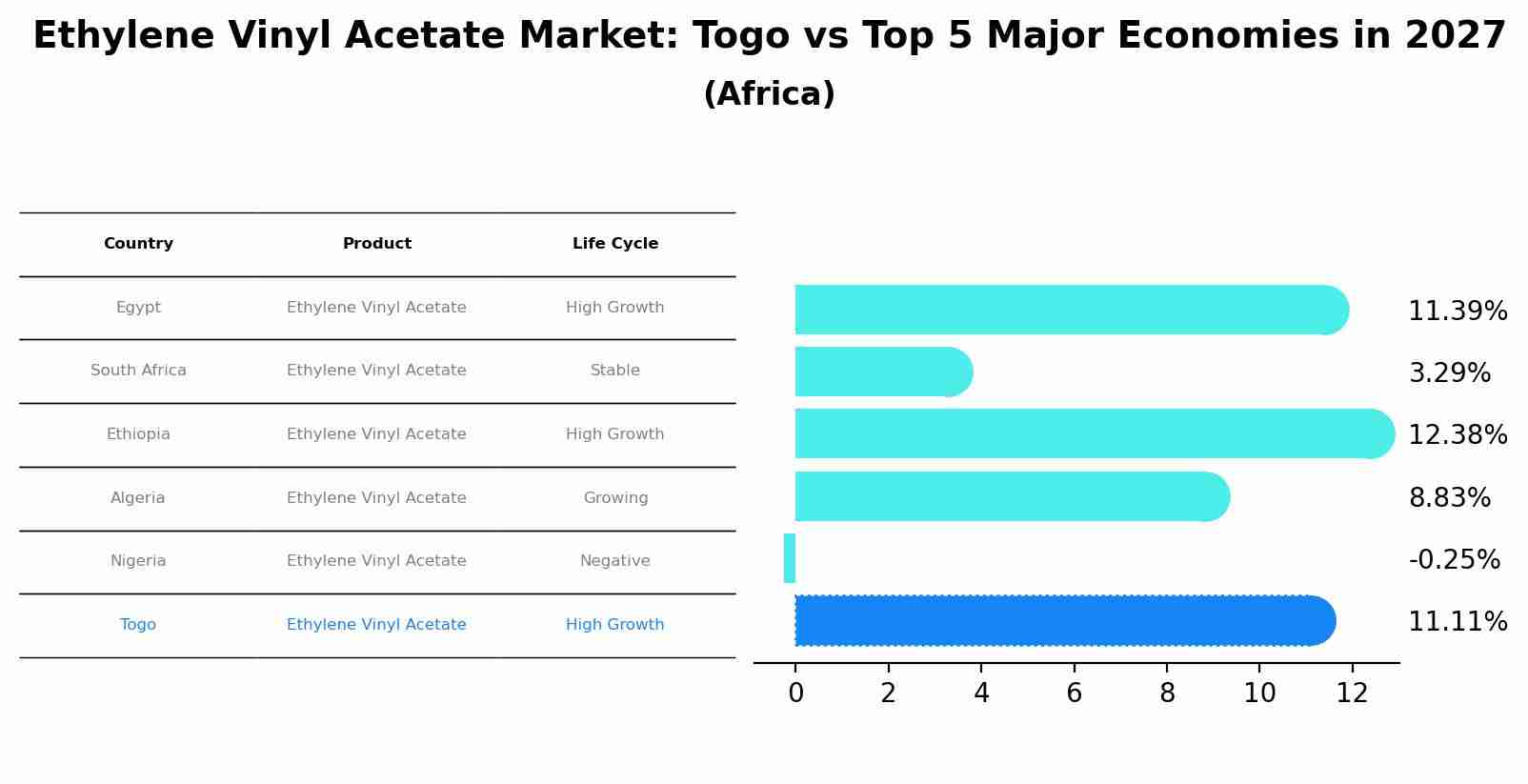 Ethylene Vinyl Acetate Market: Togo vs Top 5 Major Economies in 2027
(Africa)

| Country | Product | Life Cycle |
|---|---|---|
| Egypt | Ethylene Vinyl Acetate | High Growth |
| South Africa | Ethylene Vinyl Acetate | Stable |
| Ethiopia | Ethylene Vinyl Acetate | High Growth |
| Algeria | Ethylene Vinyl Acetate | Growing |
| Nigeria | Ethylene Vinyl Acetate | Negative |
| Togo | Ethylene Vinyl Acetate | High Growth |

11.39%
3.29%
12.38%
8.83%
-0.25%
11.11%

0 2 4 6 8 10 12